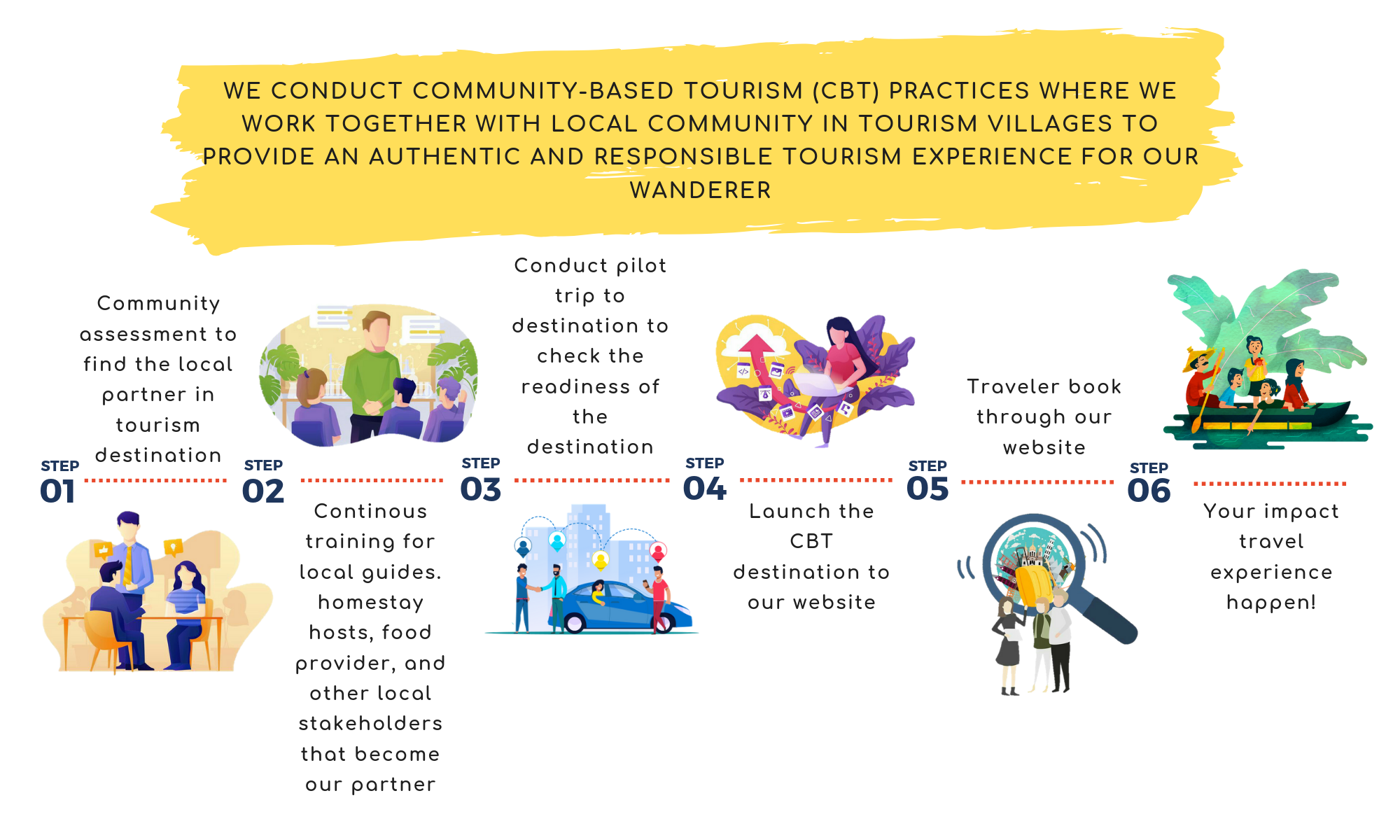 WE CONDUCT COMMUNITY-BASED TOURISM (CBT) PRACTICES WHERE WE WORK TOGETHER WITH LOCAL COMMUNITY IN TOURISM VILLAGES TO PROVIDE AN AUTHENTIC AND RESPONSIBLE TOURISM EXPERIENCE FOR OUR WANDERER

STEP 01

Community assessment to find the local partner in tourism destination

STEP 02

Continous training for local guides. homestay hosts, food provider, and other local stakeholders that become our partner

STEP 03

Conduct pilot trip to destination to check the readiness of the destination

STEP 04

Launch the CBT destination to our website

STEP 05

Traveler book through our website

STEP 06

Your impact travel experience happen!